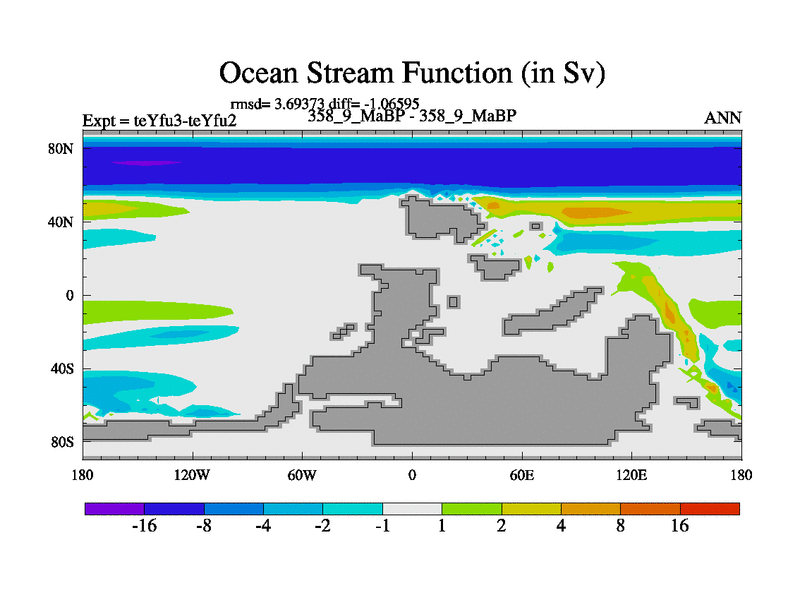 Ocean Stream Function (in Sv)

rmsd= 3.69373 diff= -1.06595

Expt = teYfu3-teYfu2

358_9_MaBP - 358_9_MaBP

ANN

80N

40N

0

40S

80S

180

120W

60W

0

60E

120E

180

-16

-8

-4

-2

-1

1

2

4

8

16